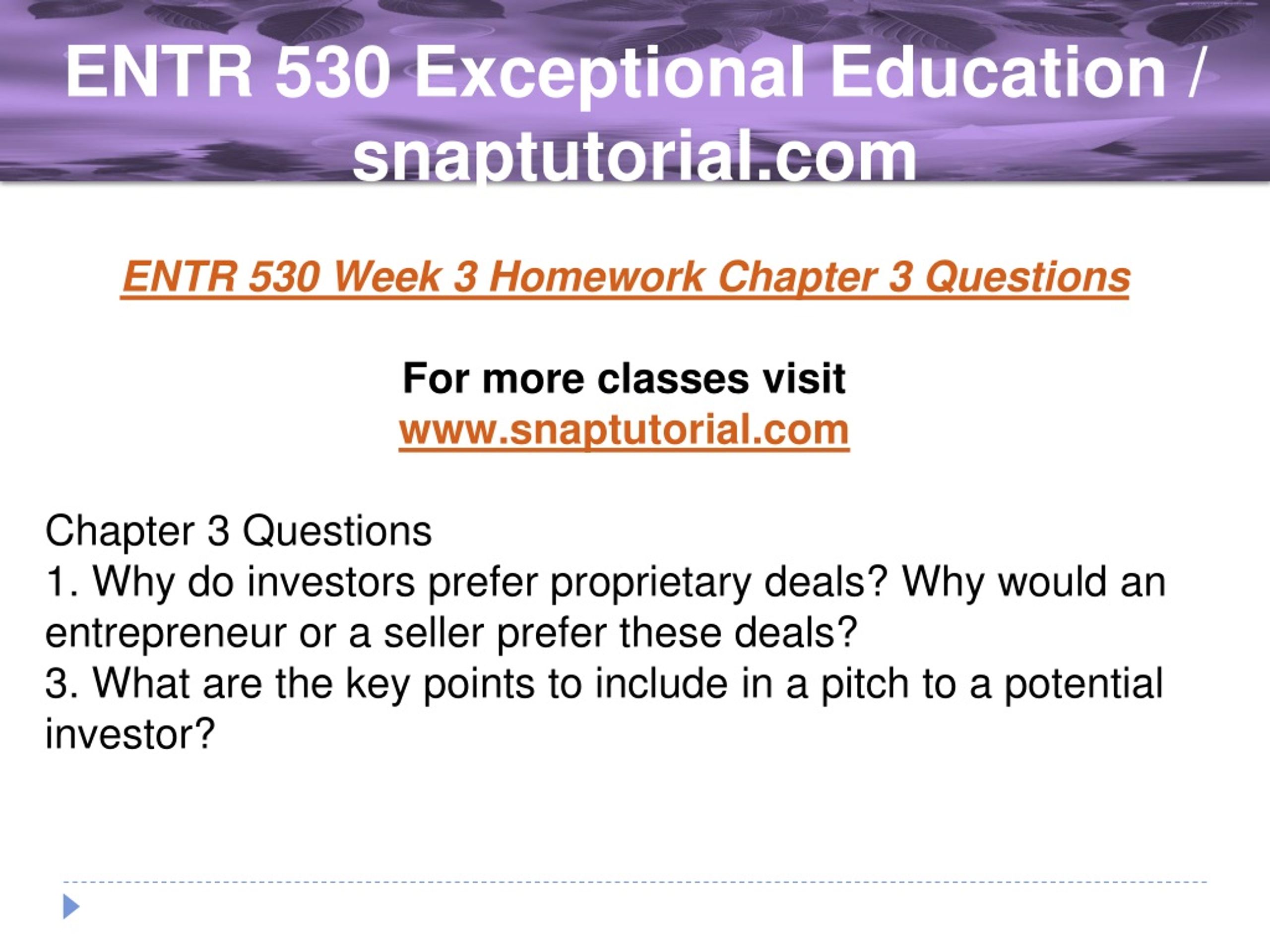 ENTR 530 Exceptional Education / snaptutorial.com

ENTR 530 Week 3 Homework Chapter 3 Questions

For more classes visit
www.snaptutorial.com

Chapter 3 Questions
1. Why do investors prefer proprietary deals? Why would an entrepreneur or a seller prefer these deals?
3. What are the key points to include in a pitch to a potential investor?